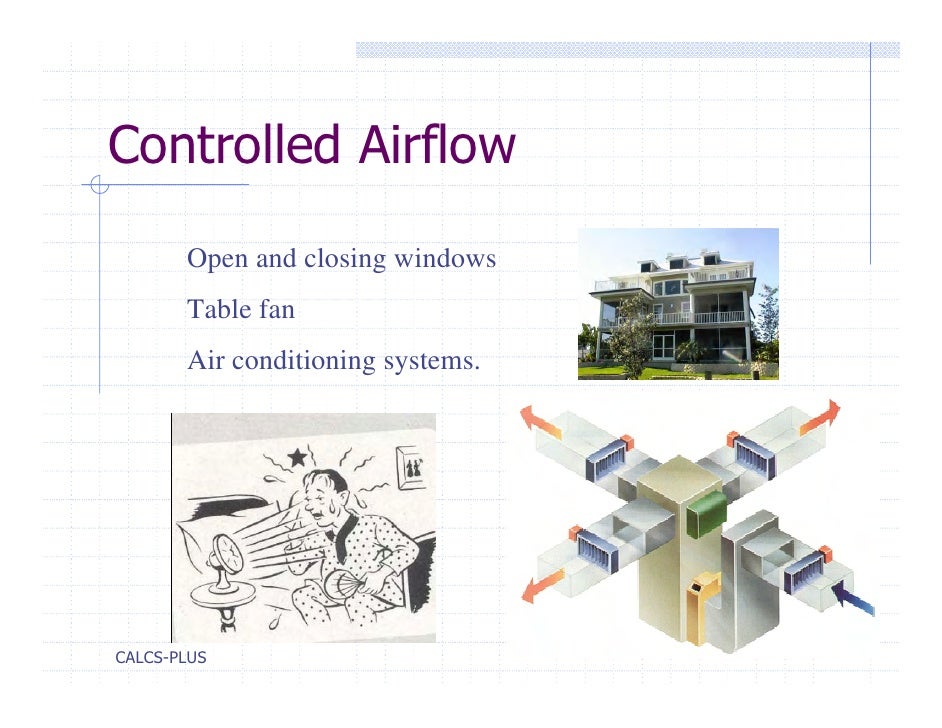 Controlled Airflow

Open and closing windows

Table fan

Air conditioning systems.

CALCS-PLUS